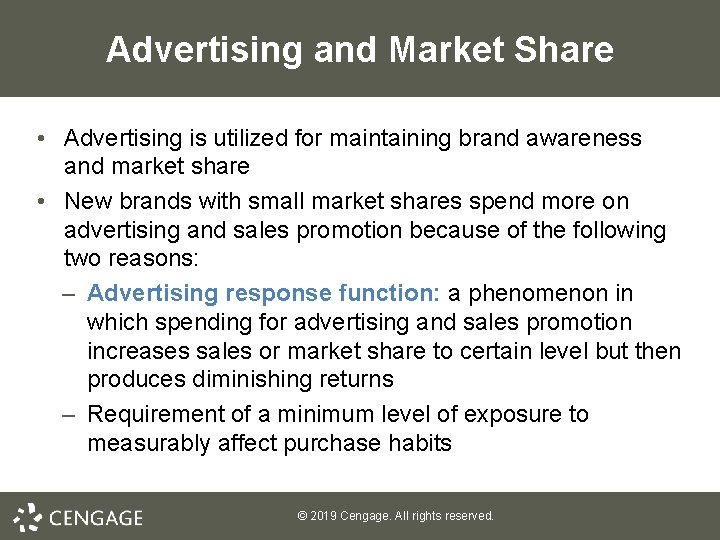 Advertising and Market Share

• Advertising is utilized for maintaining brand awareness and market share

• New brands with small market shares spend more on advertising and sales promotion because of the following two reasons:

– Advertising response function: a phenomenon in which spending for advertising and sales promotion increases sales or market share to certain level but then produces diminishing returns

– Requirement of a minimum level of exposure to measurably affect purchase habits

CENGAGE

© 2019 Cengage. All rights reserved.